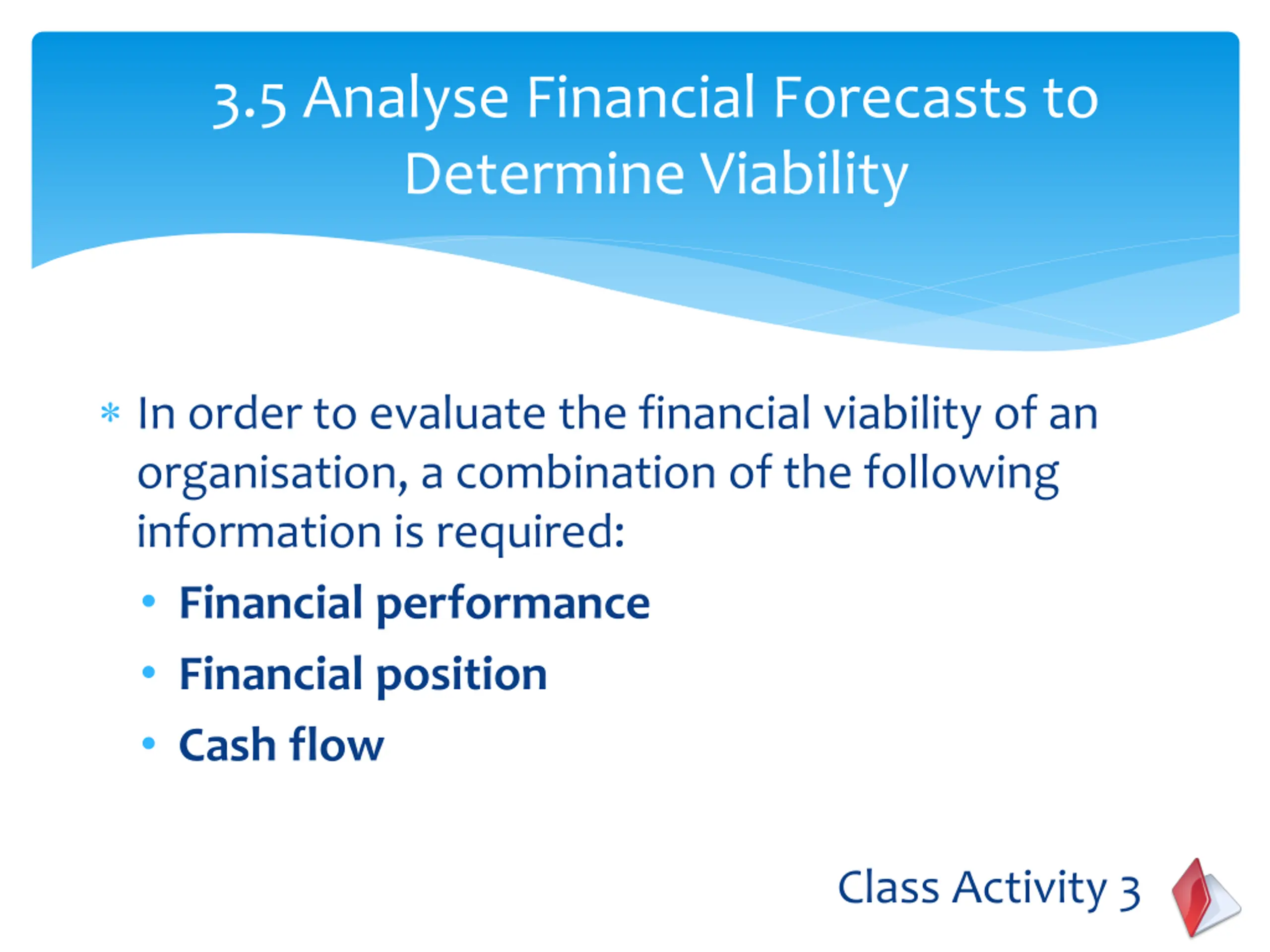 3.5 Analyse Financial Forecasts to Determine Viability

* In order to evaluate the financial viability of an organisation, a combination of the following information is required:
  • Financial performance
  • Financial position
  • Cash flow

Class Activity 3